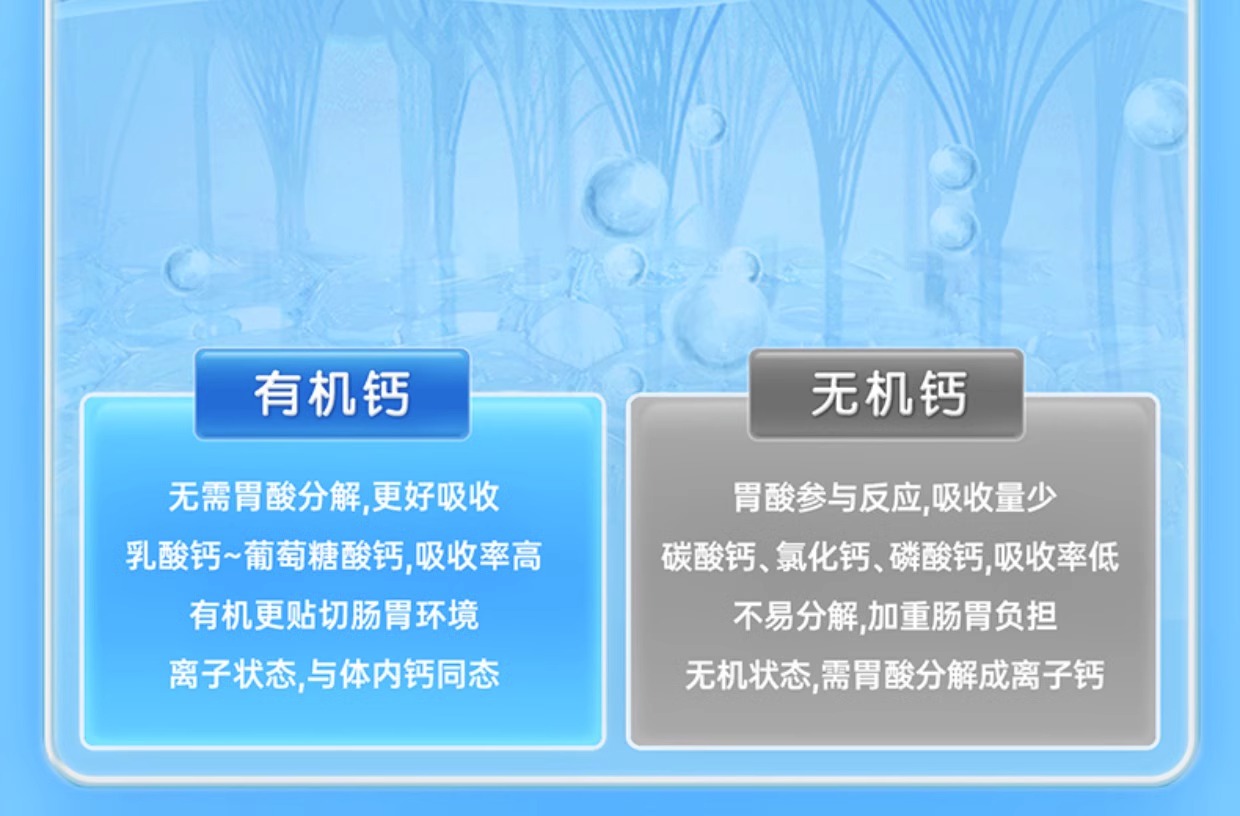 有机钙

无需胃酸分解,更好吸收
乳酸钙~葡萄糖酸钙,吸收率高
有机更贴切肠胃环境
离子状态,与体内钙同态

无机钙

胃酸参与反应,吸收量少
碳酸钙、氯化钙、磷酸钙,吸收率低
不易分解,加重肠胃负担
无机状态,需胃酸分解成离子钙